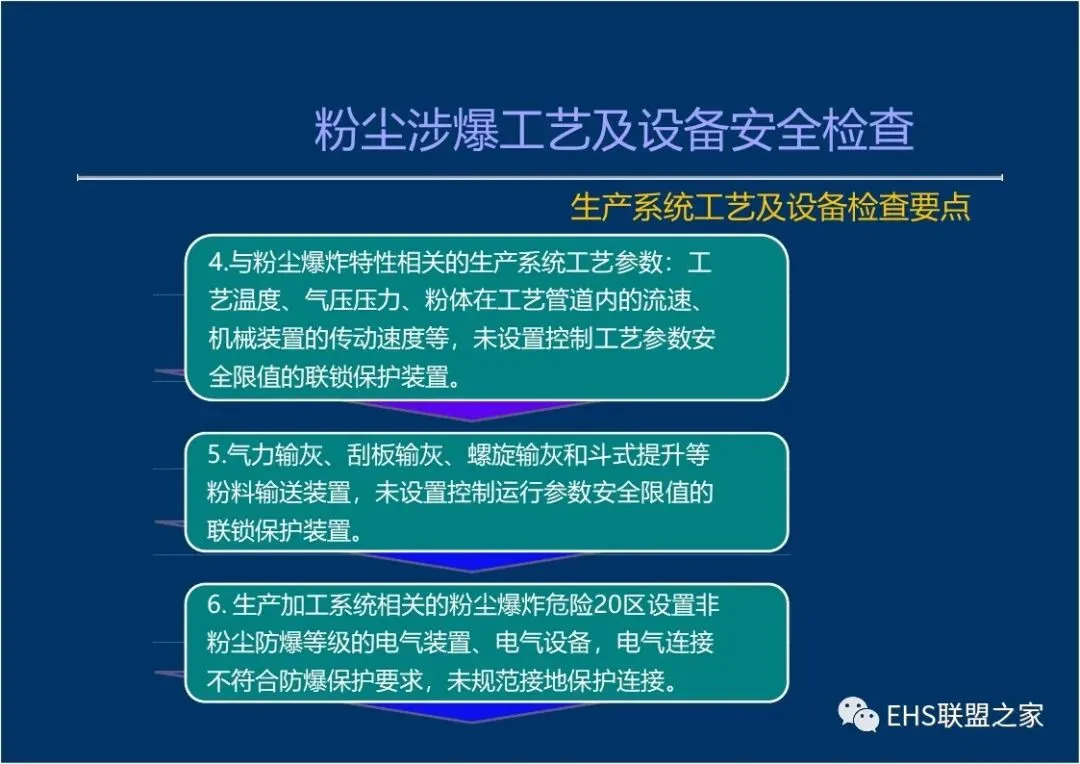 粉尘涉爆工艺及设备安全检查

生产系统工艺及设备检查要点

4.与粉尘爆炸特性相关的生产系统工艺参数：工艺温度、气压压力、粉体在工艺管道内的流速、机械装置的传动速度等，未设置控制工艺参数安全限值的联锁保护装置。

5.气力输灰、刮板输灰、螺旋输灰和斗式提升等粉料输送装置，未设置控制运行参数安全限值的联锁保护装置。

6. 生产加工系统相关的粉尘爆炸危险20区设置非粉尘防爆等级的电气装置、电气设备，电气连接不符合防爆保护要求，未规范接地保护连接。

EHS联盟之家